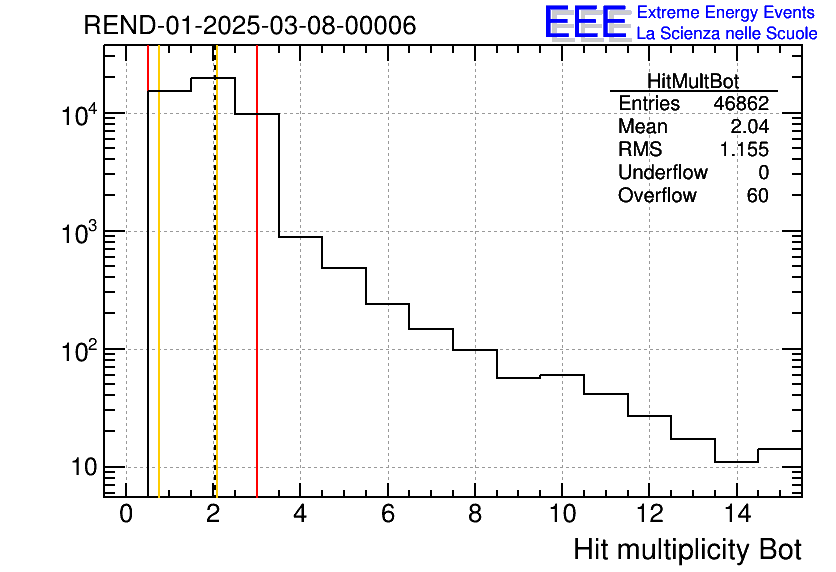 REND-01-2025-03-08-00006

EEE Extreme Energy Events
La Scienza nelle Scuole

| HitMultBot | |
|---|---|
| Entries | 46862 |
| Mean | 2.04 |
| RMS | 1.155 |
| Underflow | 0 |
| Overflow | 60 |

$10^4$
$10^3$
$10^2$
10

0 2 4 6 8 10 12 14

Hit multiplicity Bot